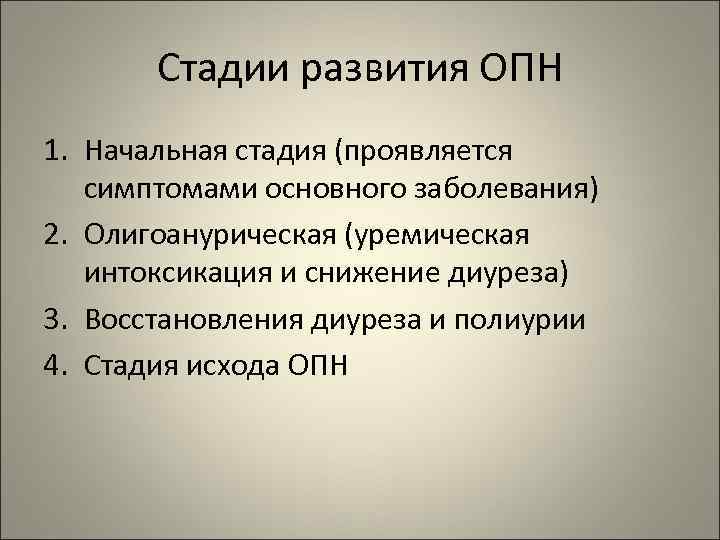 Стадии развития ОПН

1. Начальная стадия (проявляется симптомами основного заболевания)
2. Олигоанурическая (уремическая интоксикация и снижение диуреза)
3. Восстановления диуреза и полиурии
4. Стадия исхода ОПН